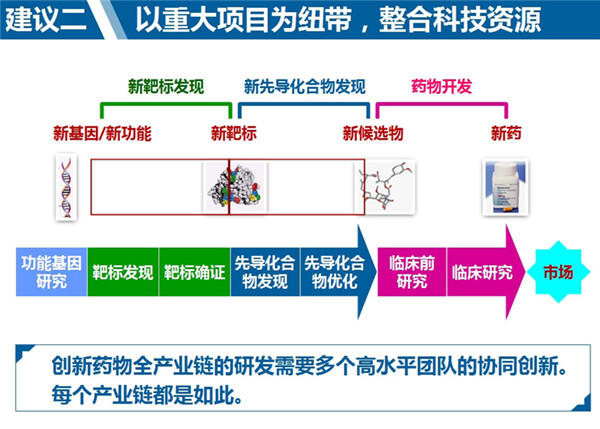 建议二 以重大项目为纽带，整合科技资源

新靶标发现 新先导化合物发现 药物开发

新基因/新功能 新靶标 新候选物 新药

功能基因研究 靶标发现 靶标确证 先导化合物发现 先导化合物优化 临床前研究 临床研究 市场

创新药物全产业链的研发需要多个高水平团队的协同创新。每个产业链都是如此。